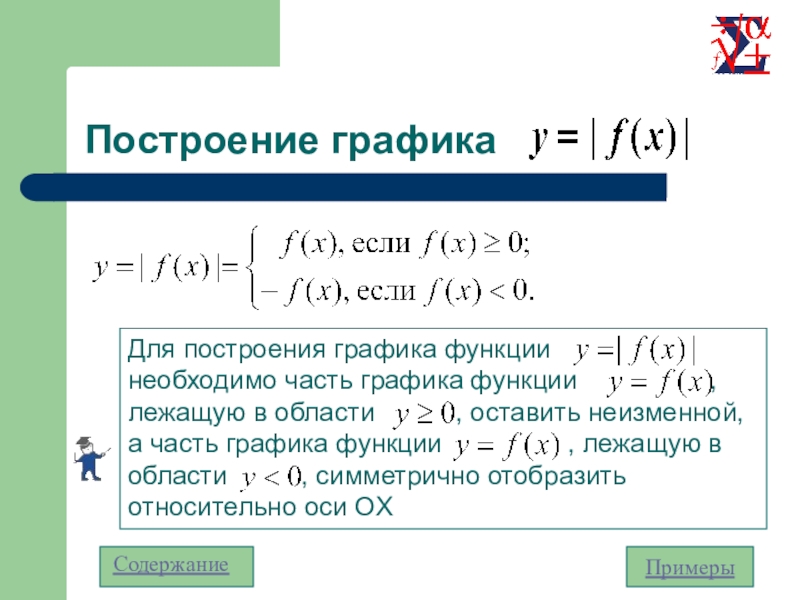 Построение графика $y = |f(x)|$

$y = |f(x)| = \begin{cases} f(x), \text{если } f(x) \geq 0; \\ -f(x), \text{если } f(x) < 0. \end{cases}$

Для построения графика функции $y = |f(x)|$ необходимо часть графика функции $y = f(x)$, лежащую в области $y \geq 0$, оставить неизменной, а часть графика функции $y = f(x)$ , лежащую в области $y < 0$, симметрично отобразить относительно оси ОХ

Содержание

Примеры